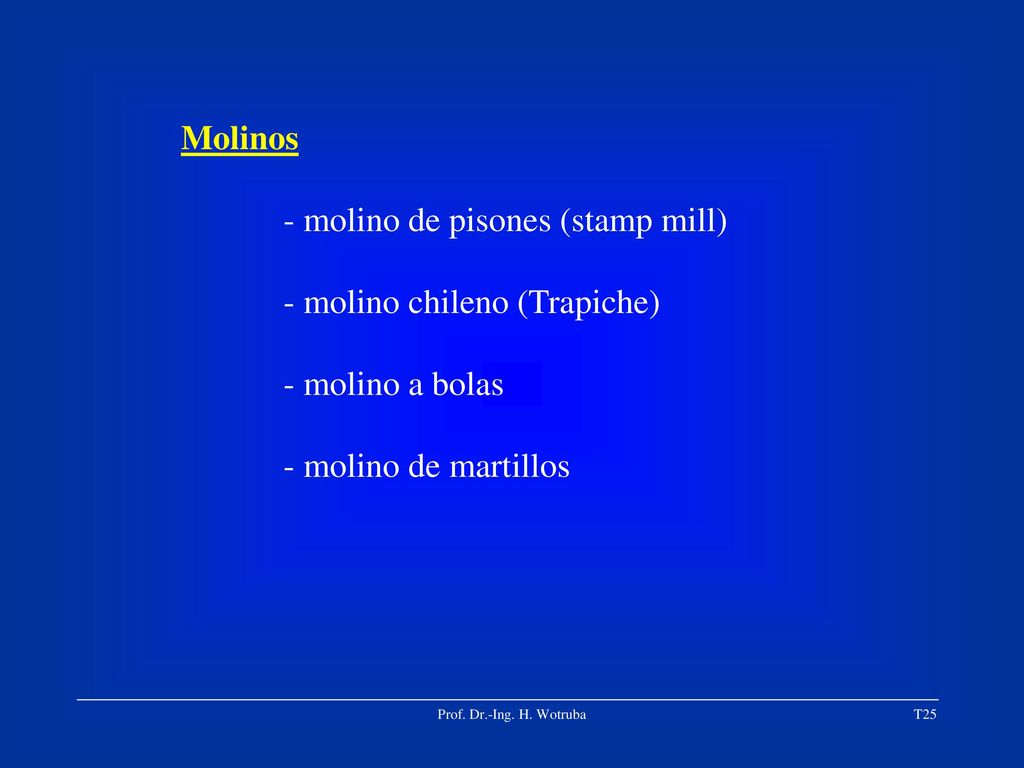 Molinos

- molino de pisones (stamp mill)

- molino chileno (Trapiche)

- molino a bolas

- molino de martillos

Prof. Dr.-Ing. H. Wotruba

T25